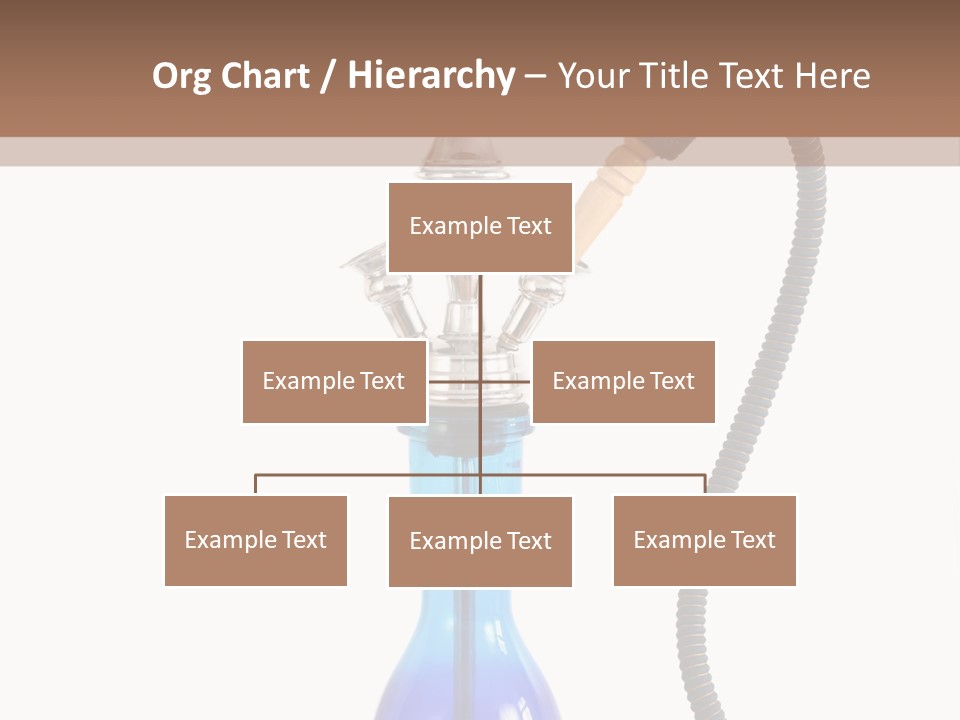 Org Chart / Hierarchy – Your Title Text Here

Example Text

Example Text

Example Text

Example Text

Example Text

Example Text